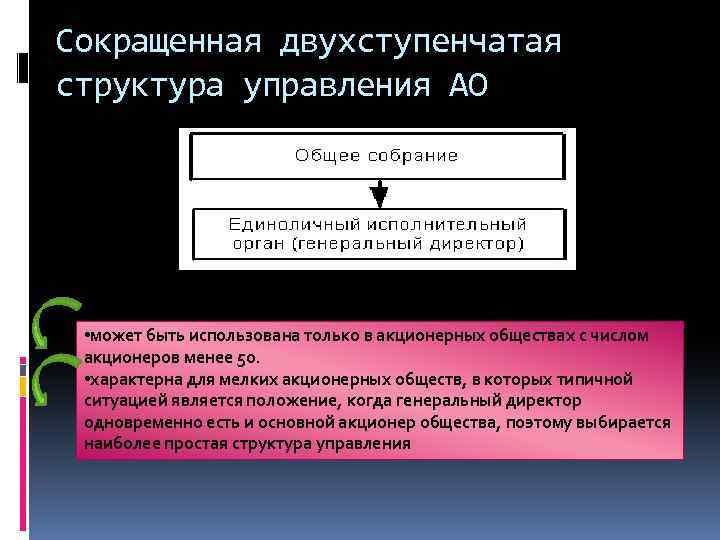 Сокращенная двухступенчатая структура управления АО

Общее собрание

Единоличный исполнительный орган (генеральный директор)

•может быть использована только в акционерных обществах с числом акционеров менее 50.
•характерна для мелких акционерных обществ, в которых типичной ситуацией является положение, когда генеральный директор одновременно есть и основной акционер общества, поэтому выбирается наиболее простая структура управления